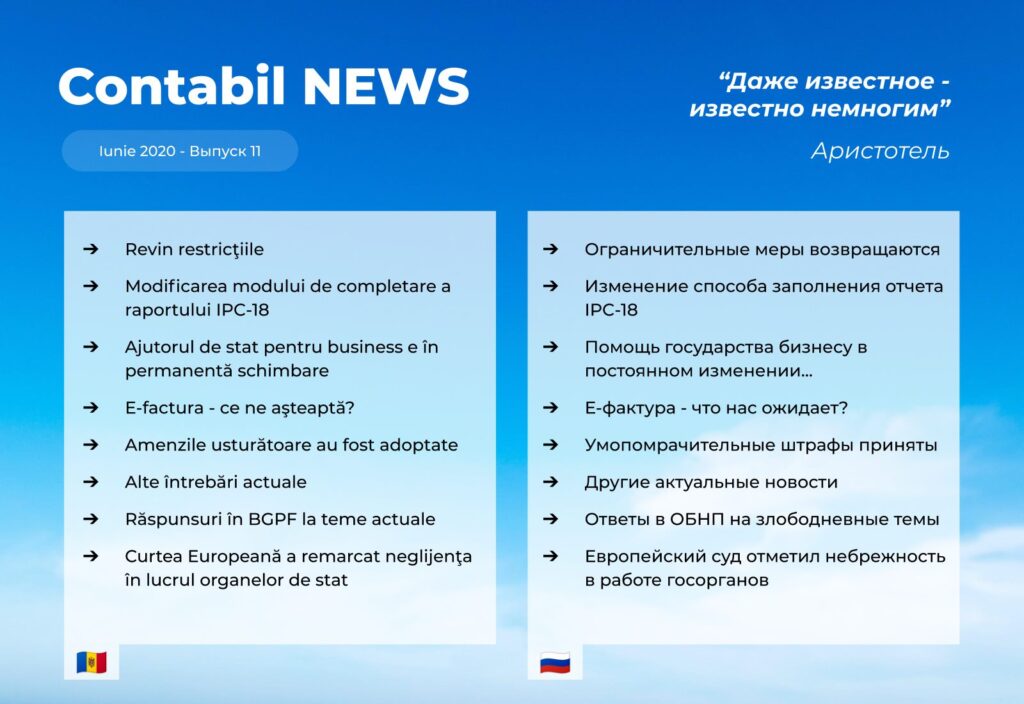 Contabil NEWS

Iunie 2020 - Выпуск 11

“Даже известное - известно немногим”

Аристотель

➔ Revin restricţiile

➔ Modificarea modului de completare a raportului IPC-18

➔ Ajutorul de stat pentru business e în permanentă schimbare

➔ E-factura - ce ne aşteaptă?

➔ Amenzile usturătoare au fost adoptate

➔ Alte întrebări actuale

➔ Răspunsuri în BGPF la teme actuale

➔ Curtea Europeană a remarcat neglijenţa în lucrul organelor de stat

➔ Ограничительные меры возвращаются

➔ Изменение способа заполнения отчета IPC-18

➔ Помощь государства бизнесу в постоянном изменении...

➔ Е-фактура - что нас ожидает?

➔ Умопомрачительные штрафы приняты

➔ Другие актуальные новости

➔ Ответы в ОБНП на злободневные темы

➔ Европейский суд отметил небрежность в работе госорганов